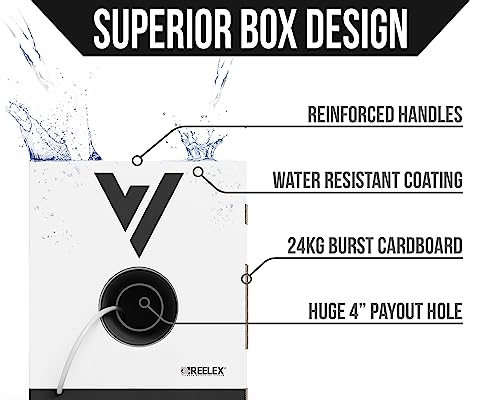 SUPERIOR BOX DESIGN

REINFORCED HANDLES

WATER RESISTANT COATING

24KG BURST CARDBOARD

HUGE 4" PAYOUT HOLE

REELEX